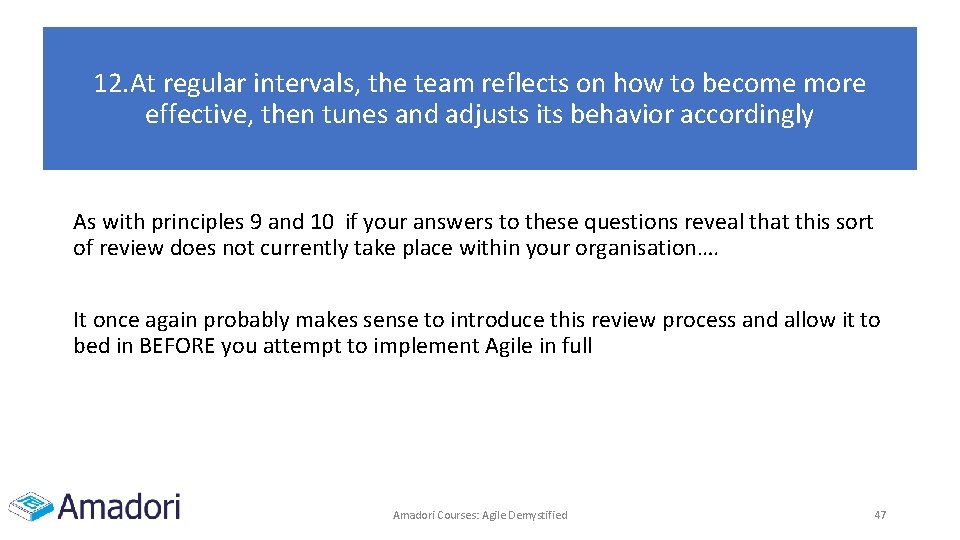 12. At regular intervals, the team reflects on how to become more effective, then tunes and adjusts its behavior accordingly

As with principles 9 and 10 if your answers to these questions reveal that this sort of review does not currently take place within your organisation….

It once again probably makes sense to introduce this review process and allow it to bed in BEFORE you attempt to implement Agile in full

Amadori

Amadori Courses: Agile Demystified

47